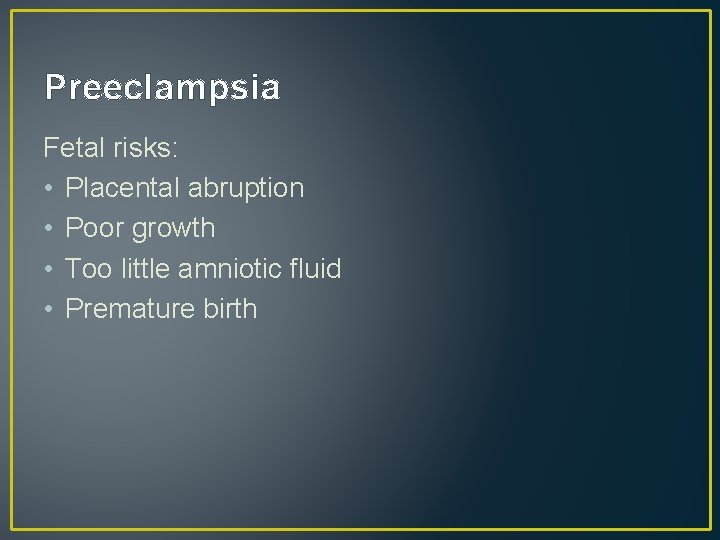 Preeclampsia

Fetal risks:
• Placental abruption
• Poor growth
• Too little amniotic fluid
• Premature birth